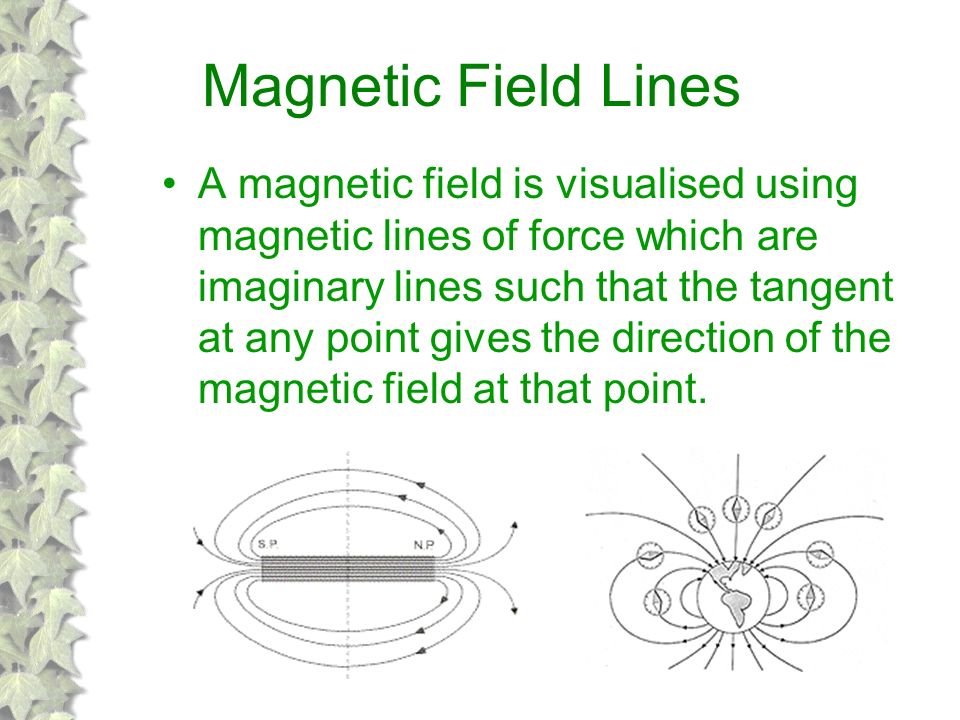 Magnetic Field Lines

• A magnetic field is visualised using magnetic lines of force which are imaginary lines such that the tangent at any point gives the direction of the magnetic field at that point.

S.P.

N.P.